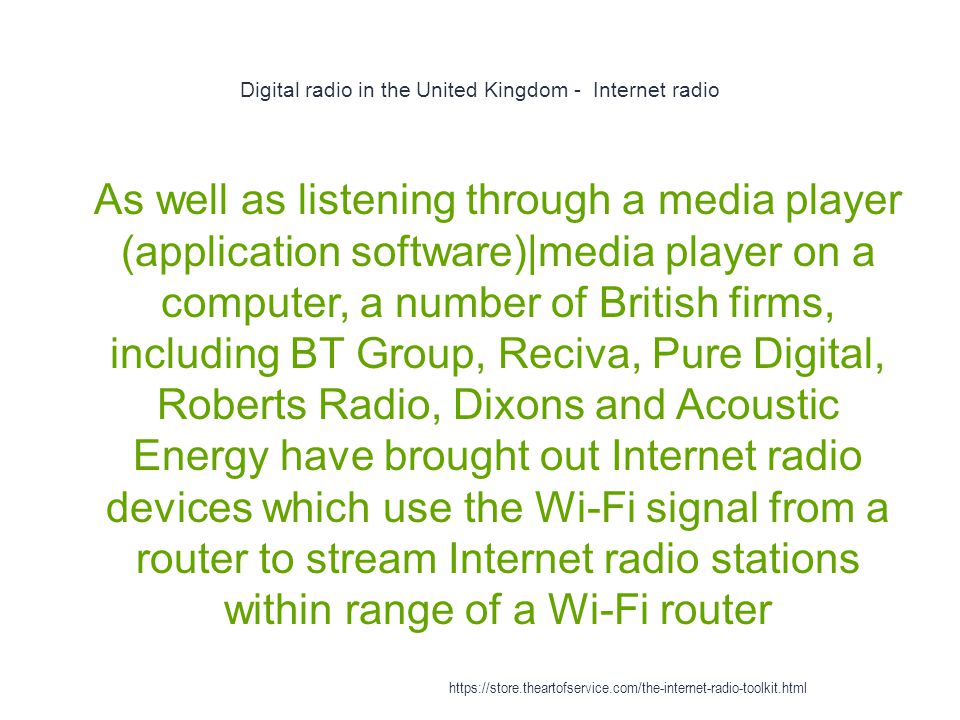 Digital radio in the United Kingdom - Internet radio

As well as listening through a media player (application software)|media player on a computer, a number of British firms, including BT Group, Reciva, Pure Digital, Roberts Radio, Dixons and Acoustic Energy have brought out Internet radio devices which use the Wi-Fi signal from a router to stream Internet radio stations within range of a Wi-Fi router

https://store.theartofservice.com/the-internet-radio-toolkit.html